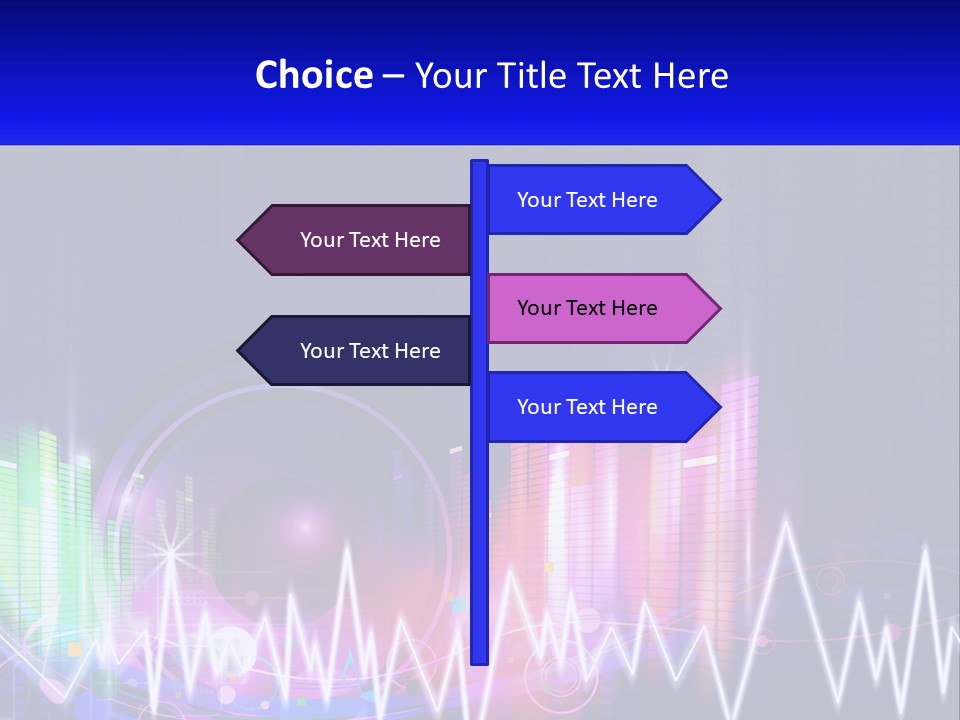 Choice – Your Title Text Here

Your Text Here

Your Text Here

Your Text Here

Your Text Here

Your Text Here